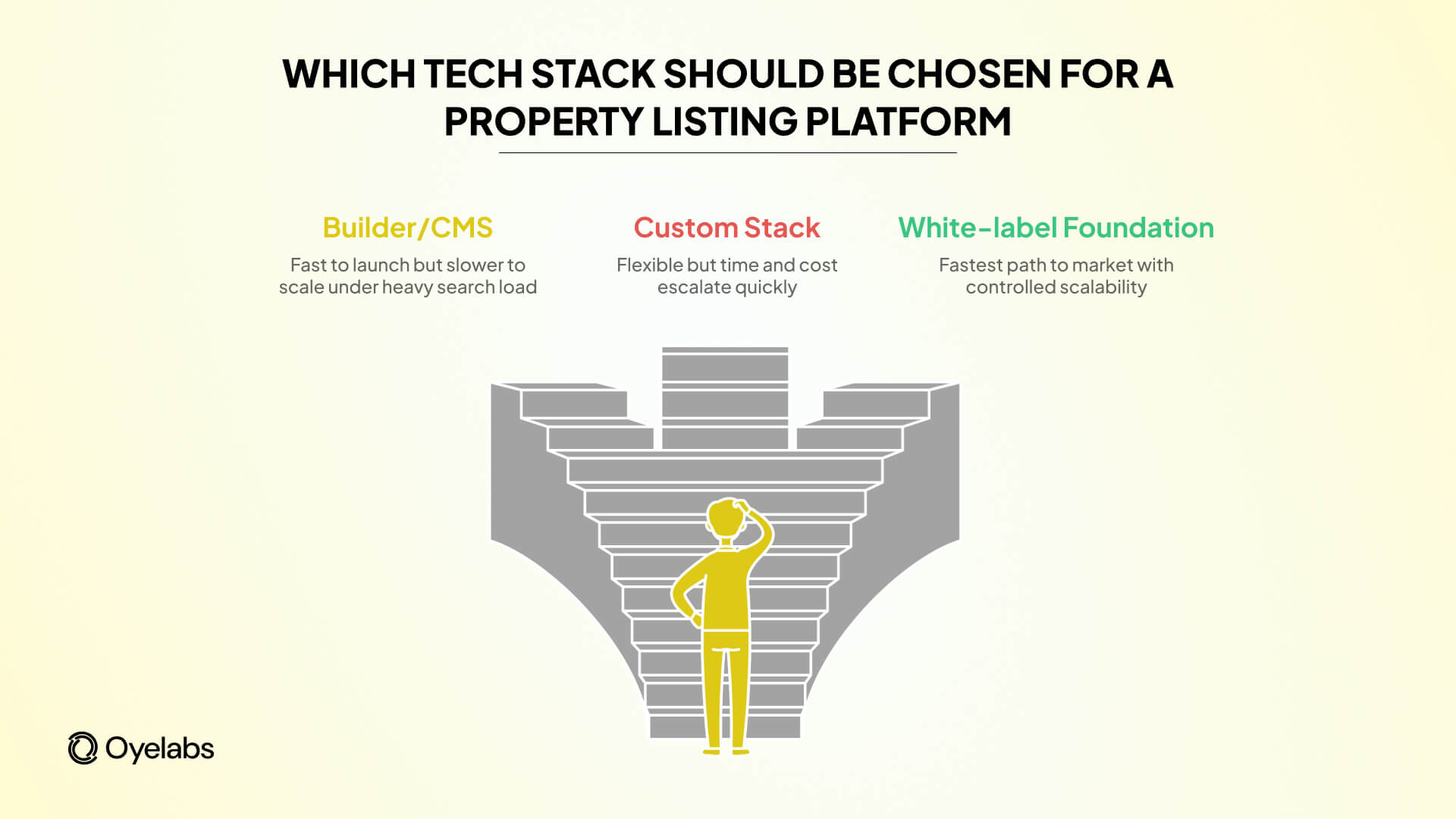 WHICH TECH STACK SHOULD BE CHOSEN FOR A PROPERTY LISTING PLATFORM

Builder/CMS

Fast to launch but slower to scale under heavy search load

Custom Stack

Flexible but time and cost escalate quickly

White-label Foundation

Fastest path to market with controlled scalability

Oyelabs